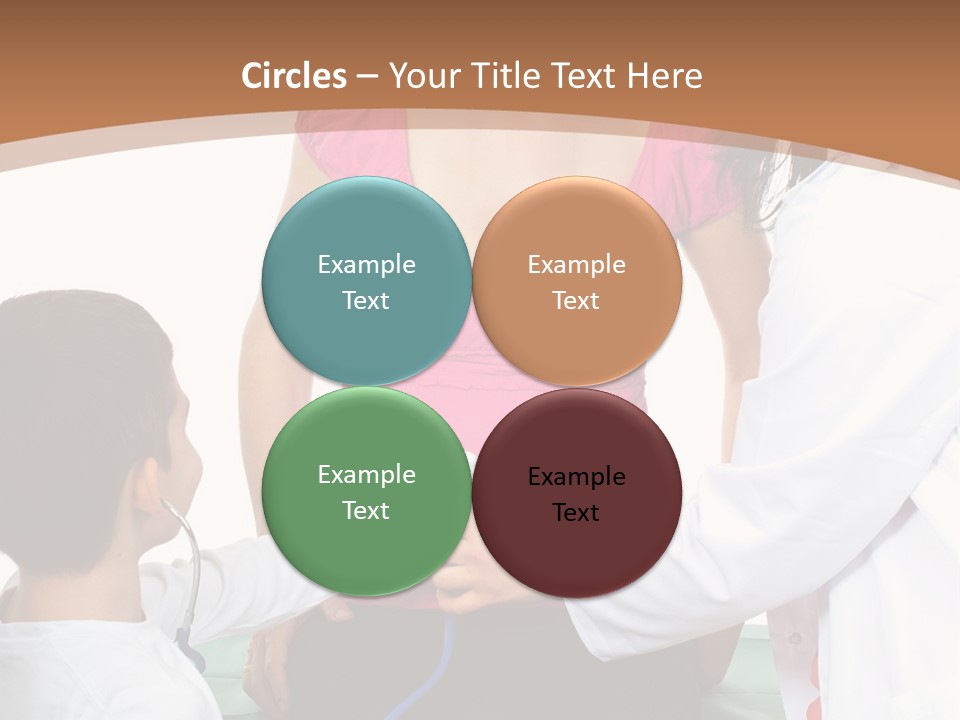 Circles – Your Title Text Here

Example Text

Example Text

Example Text

Example Text